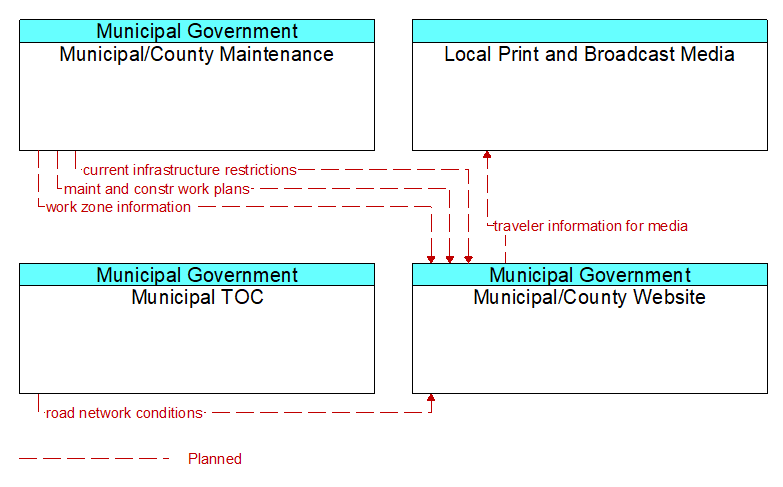 Municipal Government
Municipal/County Maintenance

Local Print and Broadcast Media

current infrastructure restrictions
maint and constr work plans
work zone information
traveler information for media

Municipal Government
Municipal TOC

Municipal Government
Municipal/County Website

road network conditions

Planned